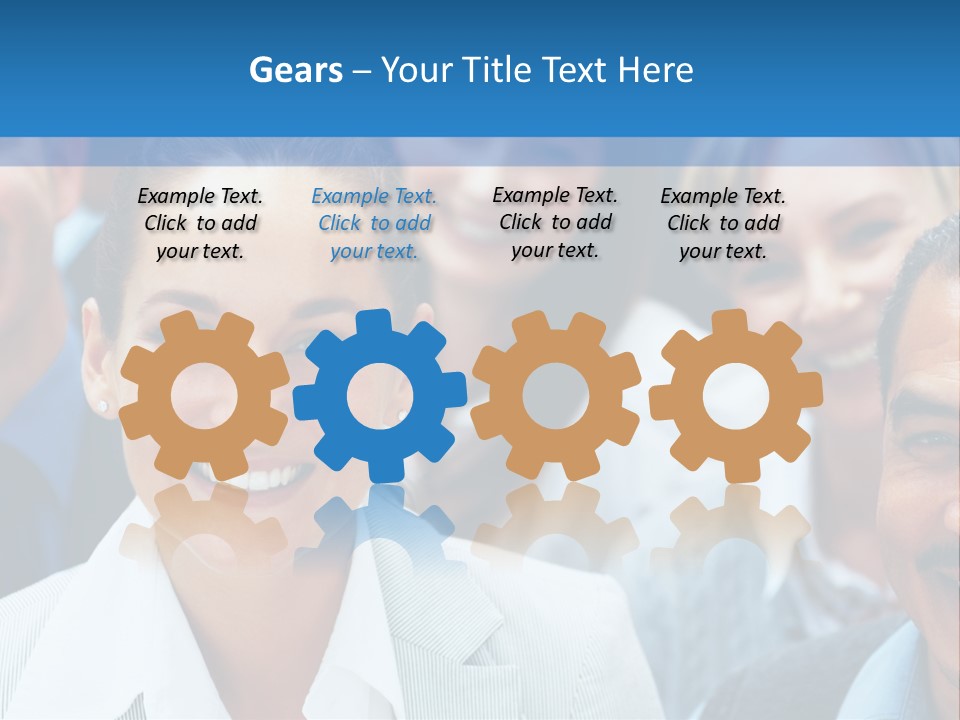 Gears – Your Title Text Here

Example Text. Click to add your text.

Example Text. Click to add your text.

Example Text. Click to add your text.

Example Text. Click to add your text.